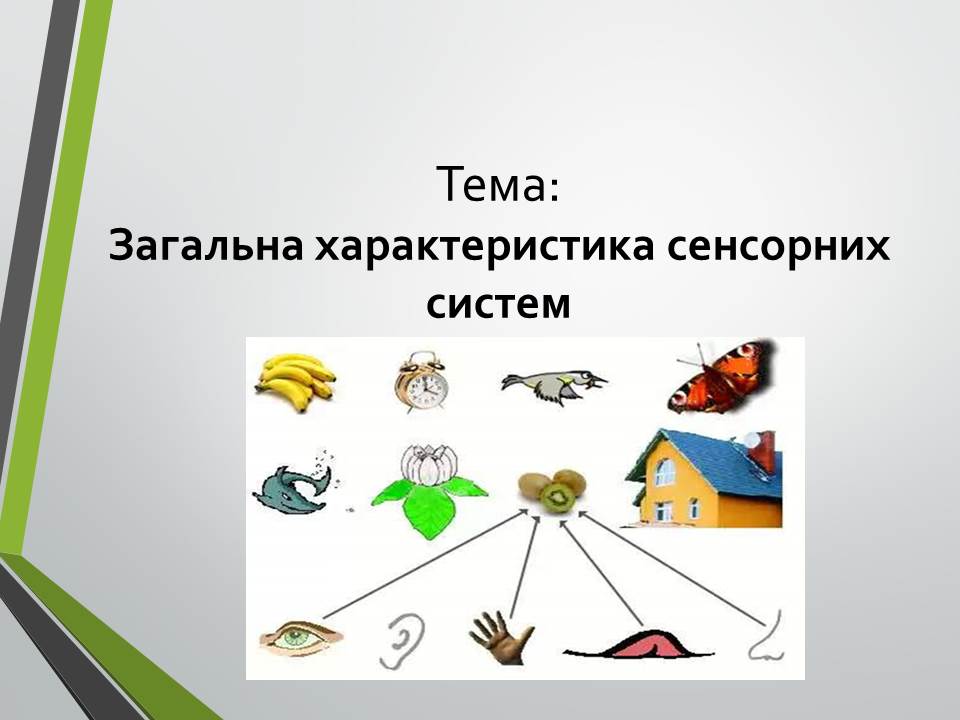 Тема:
Загальна характеристика сенсорних систем